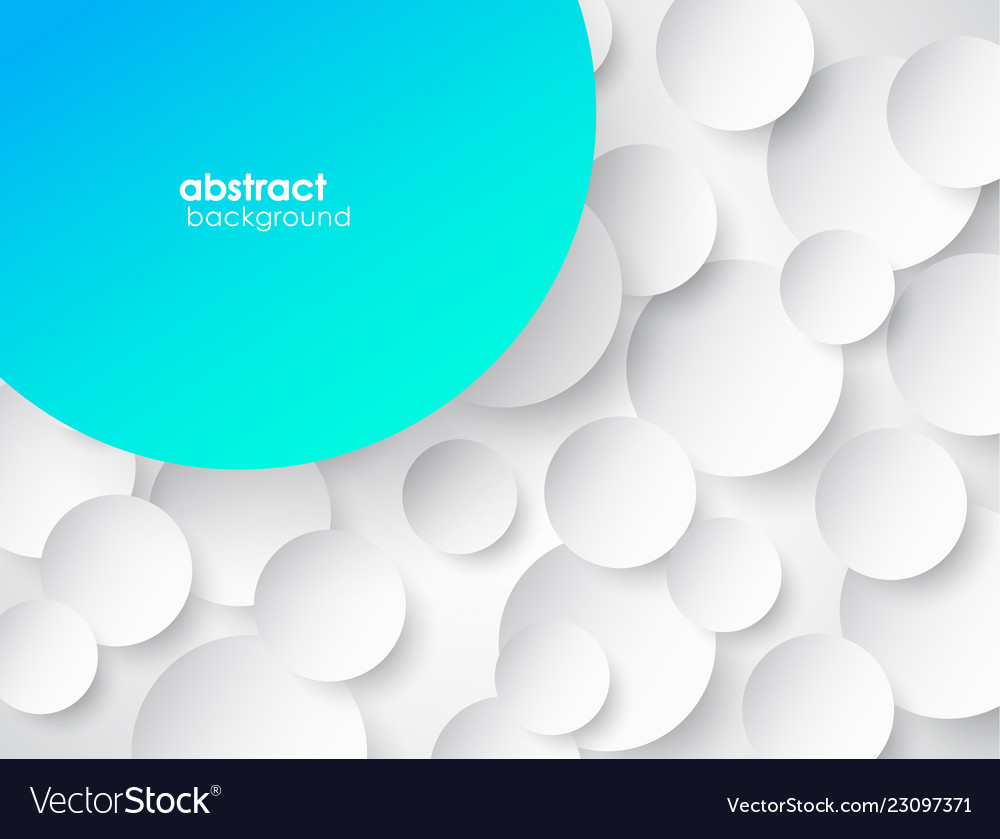 abstract
background

VectorStock®

VectorStock.com/23097371